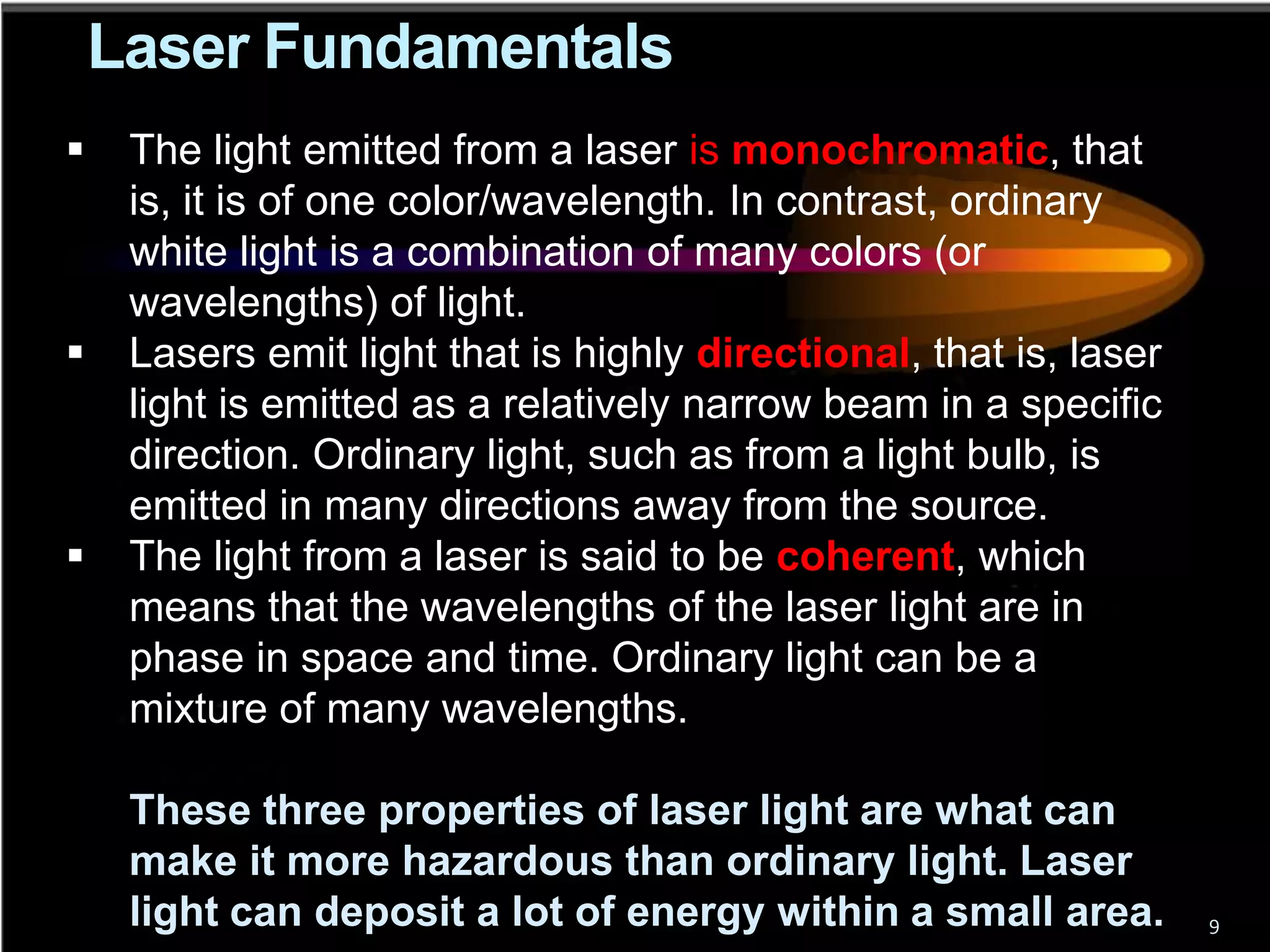 Laser Fundamentals

▪ The light emitted from a laser is monochromatic, that is, it is of one color/wavelength. In contrast, ordinary white light is a combination of many colors (or wavelengths) of light.

▪ Lasers emit light that is highly directional, that is, laser light is emitted as a relatively narrow beam in a specific direction. Ordinary light, such as from a light bulb, is emitted in many directions away from the source.

▪ The light from a laser is said to be coherent, which means that the wavelengths of the laser light are in phase in space and time. Ordinary light can be a mixture of many wavelengths.

These three properties of laser light are what can make it more hazardous than ordinary light. Laser light can deposit a lot of energy within a small area.

9